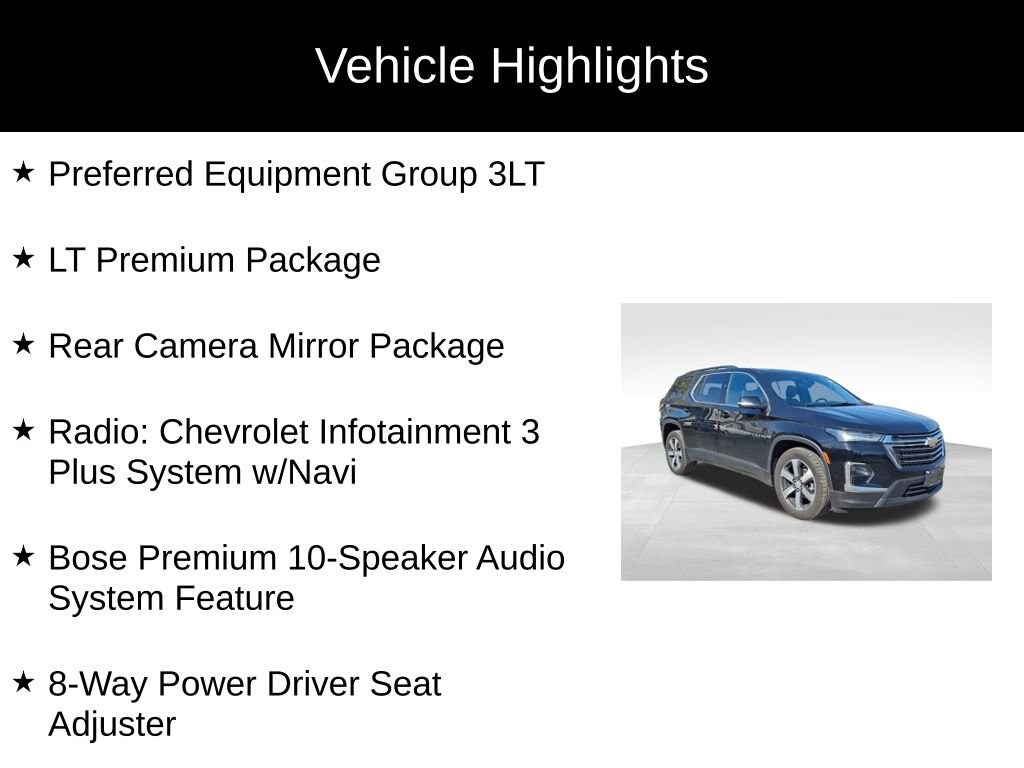 Vehicle Highlights

★ Preferred Equipment Group 3LT

★ LT Premium Package

★ Rear Camera Mirror Package

★ Radio: Chevrolet Infotainment 3 Plus System w/Navi

★ Bose Premium 10-Speaker Audio System Feature

★ 8-Way Power Driver Seat Adjuster